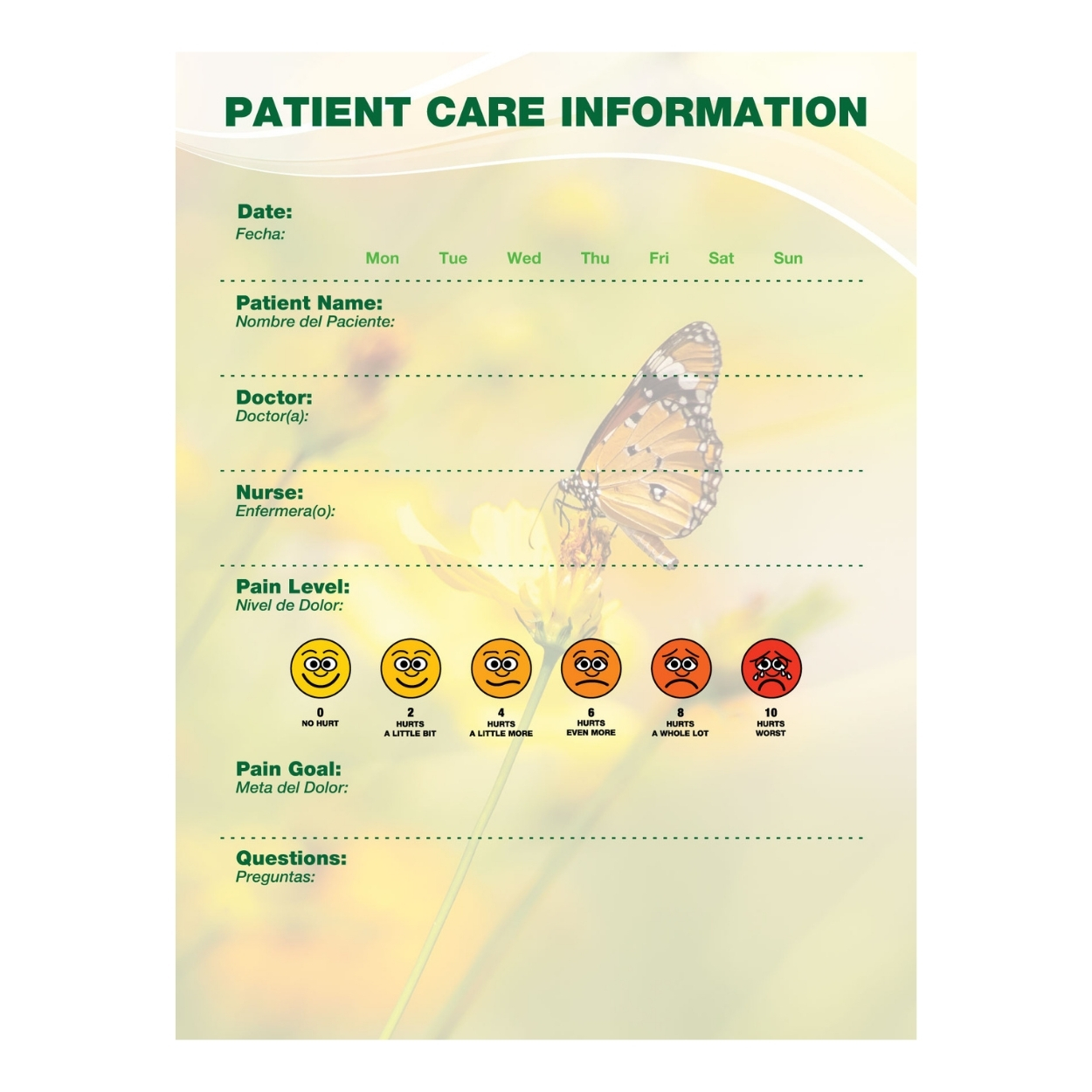 PATIENT CARE INFORMATION

Date:
Fecha:

Mon Tue Wed Thu Fri Sat Sun

Patient Name:
Nombre del Paciente:

Doctor:
Doctor(a):

Nurse:
Enfermera(o):

Pain Level:
Nivel de Dolor:

0
NO HURT

2
HURTS
A LITTLE BIT

4
HURTS
A LITTLE MORE

6
HURTS
EVEN MORE

8
HURTS
A WHOLE LOT

10
HURTS
WORST

Pain Goal:
Meta del Dolor:

Questions:
Preguntas: